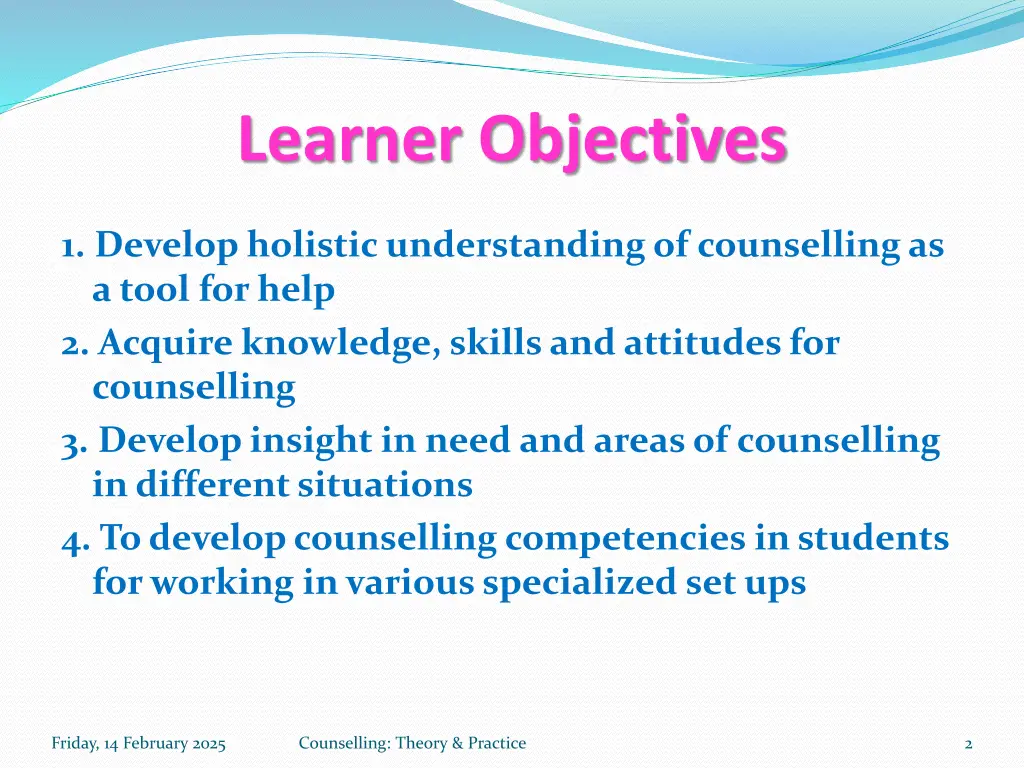 Learner Objectives

1. Develop holistic understanding of counselling as a tool for help
2. Acquire knowledge, skills and attitudes for counselling
3. Develop insight in need and areas of counselling in different situations
4. To develop counselling competencies in students for working in various specialized set ups

Friday, 14 February 2025

Counselling: Theory & Practice

2